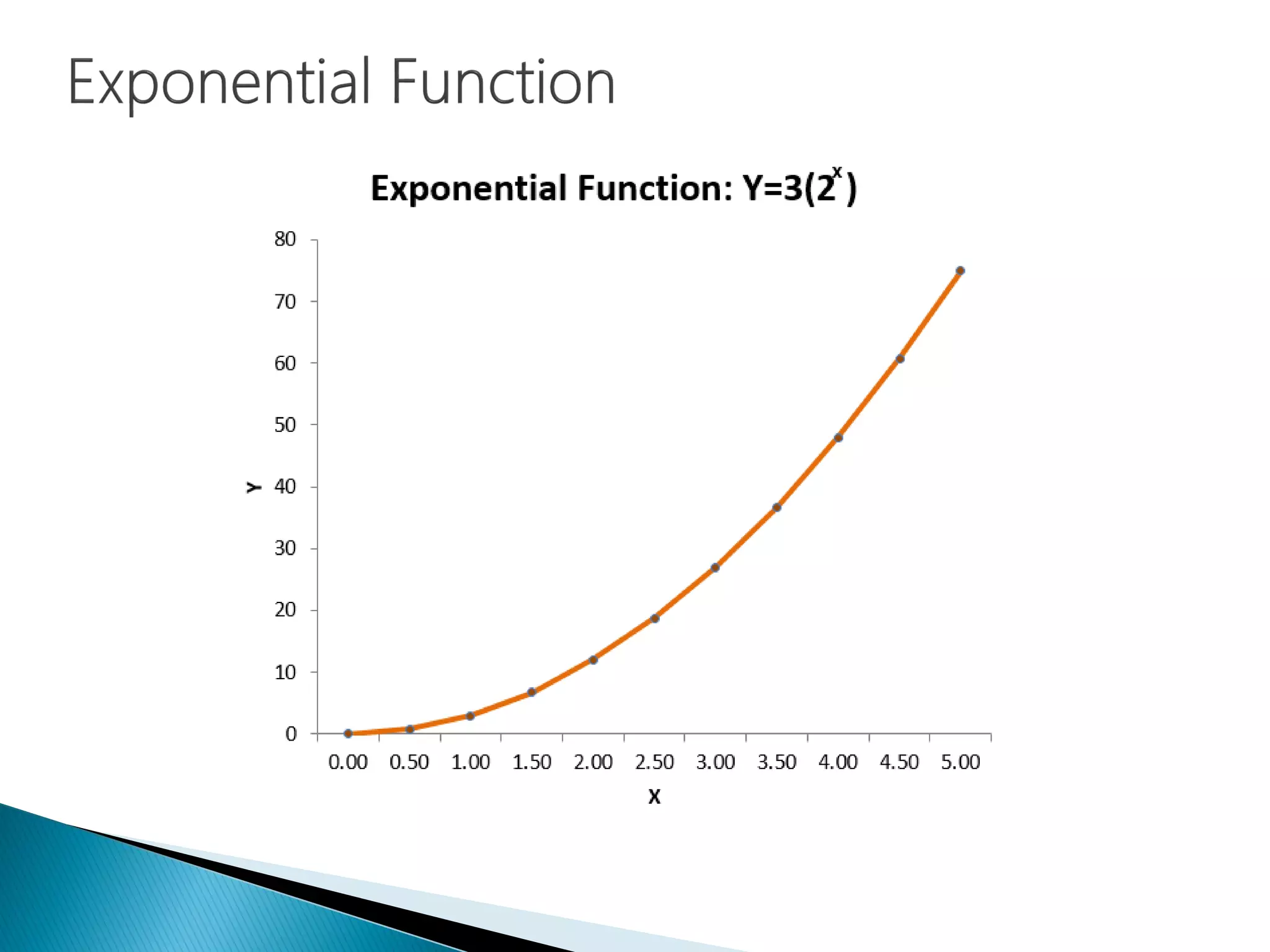 Exponential Function

Exponential Function: $Y=3(2^x)$

80
70
60
50
40
30
20
10
0

Y

0.00 0.50 1.00 1.50 2.00 2.50 3.00 3.50 4.00 4.50 5.00

X